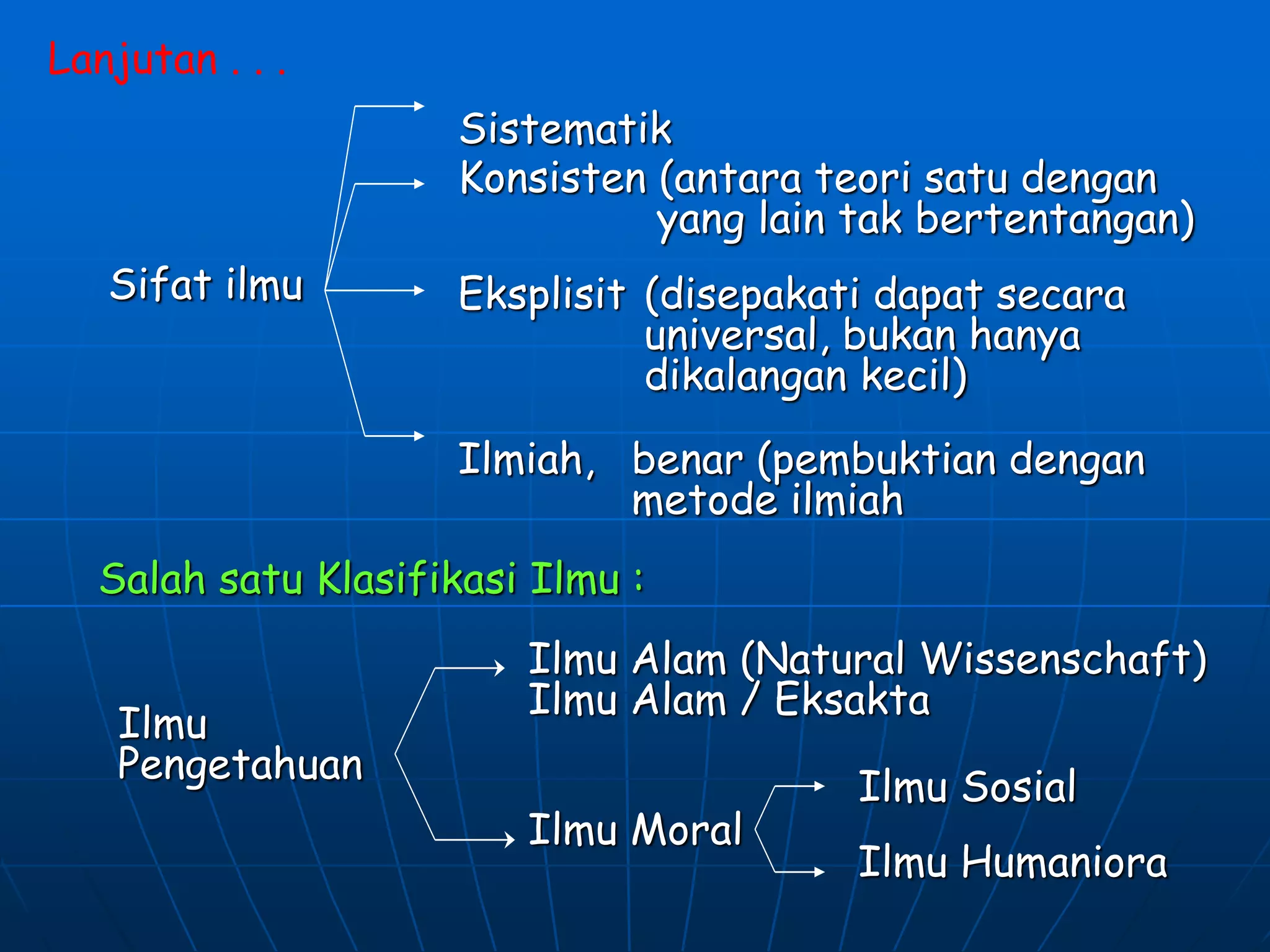 Lanjutan . . .

Sifat ilmu

Sistematik

Konsisten (antara teori satu dengan yang lain tak bertentangan)

Eksplisit (disepakati dapat secara universal, bukan hanya dikalangan kecil)

Ilmiah, benar (pembuktian dengan metode ilmiah

Salah satu Klasifikasi Ilmu :

Ilmu Pengetahuan

Ilmu Alam (Natural Wissenschaft)
Ilmu Alam / Eksakta

Ilmu Moral

Ilmu Sosial

Ilmu Humaniora